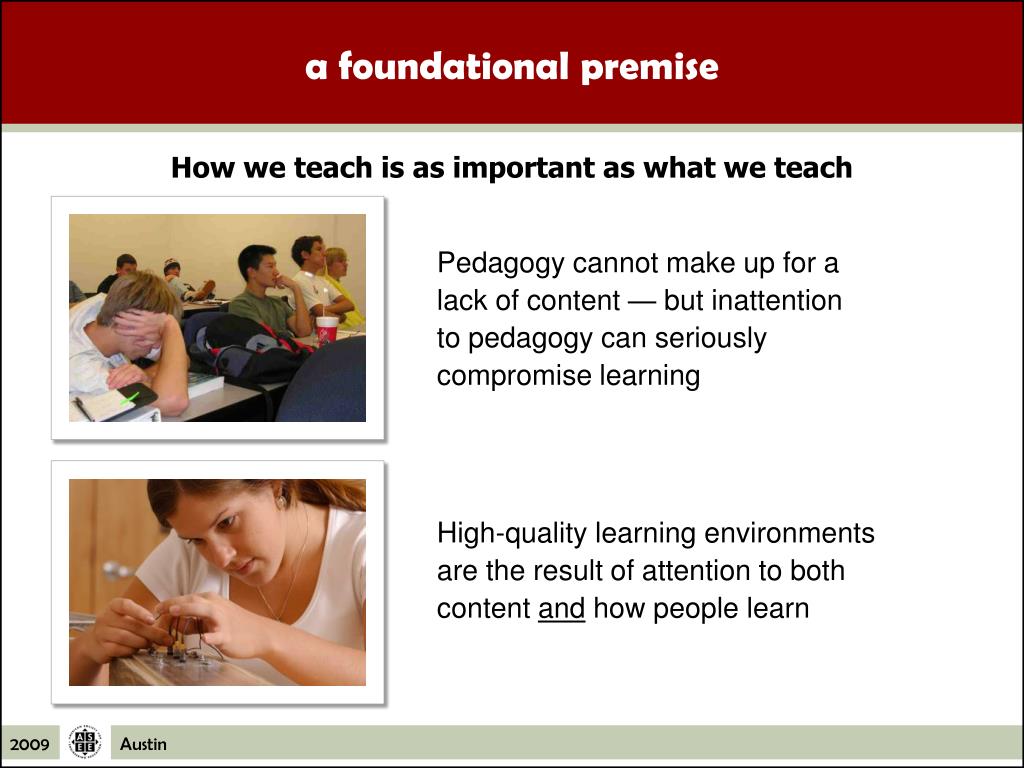 a foundational premise

How we teach is as important as what we teach

Pedagogy cannot make up for a lack of content — but inattention to pedagogy can seriously compromise learning

High-quality learning environments are the result of attention to both content and how people learn

2009

ASEE

Austin